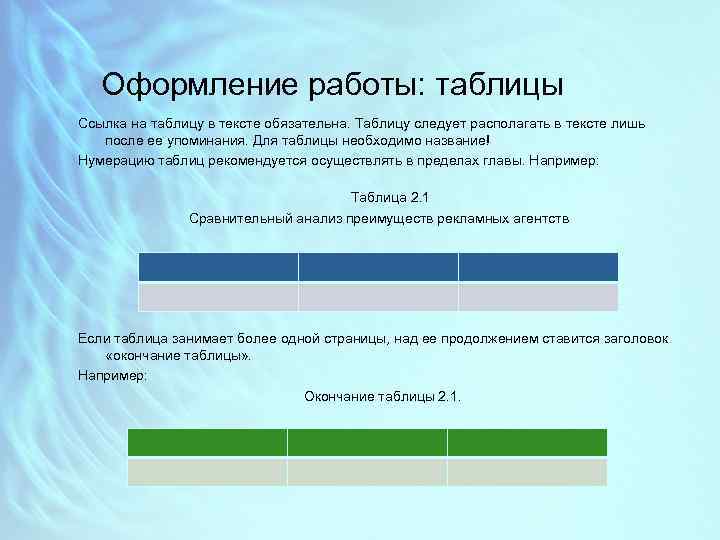 Оформление работы: таблицы

Ссылка на таблицу в тексте обязательна. Таблицу следует располагать в тексте лишь после ее упоминания. Для таблицы необходимо название!

Нумерацию таблиц рекомендуется осуществлять в пределах главы. Например:

Таблица 2.1

Сравнительный анализ преимуществ рекламных агентств

Если таблица занимает более одной страницы, над ее продолжением ставится заголовок «окончание таблицы».

Например:

Окончание таблицы 2.1.